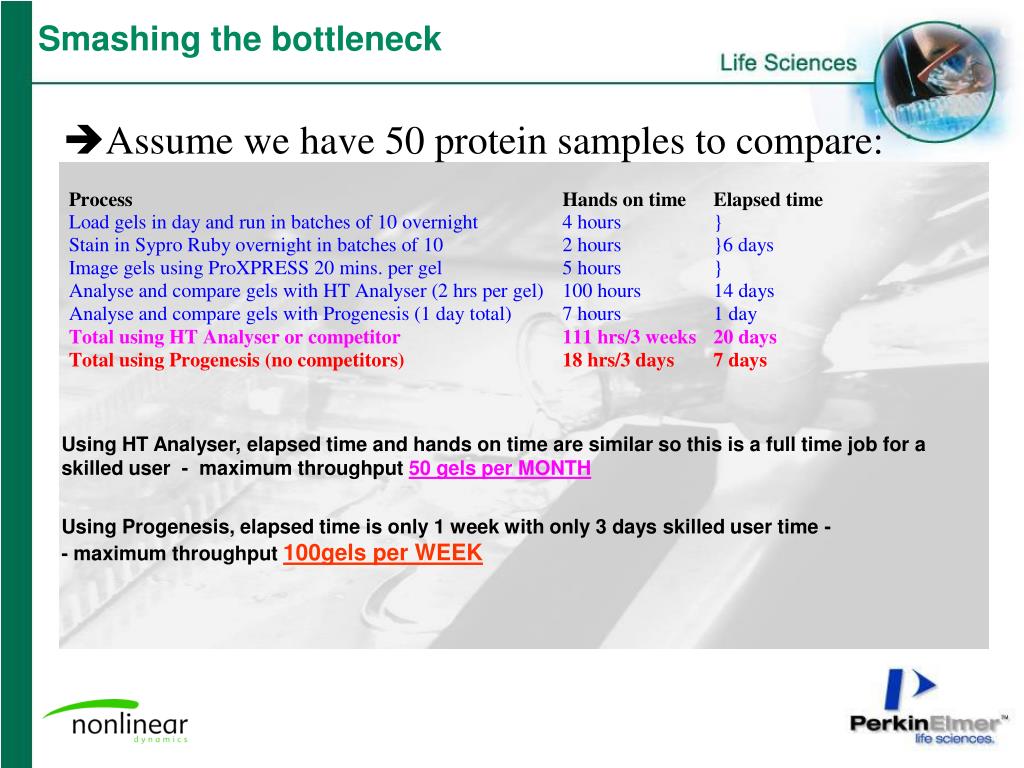 Smashing the bottleneck

Life Sciences

➔Assume we have 50 protein samples to compare:

| Process | Hands on time | Elapsed time |
|---|---|---|
| Load gels in day and run in batches of 10 overnight | 4 hours | } |
| Stain in Sypro Ruby overnight in batches of 10 | 2 hours | }6 days |
| Image gels using ProXPRESS 20 mins. per gel | 5 hours | } |
| Analyse and compare gels with HT Analyser (2 hrs per gel) | 100 hours | 14 days |
| Analyse and compare gels with Progenesis (1 day total) | 7 hours | 1 day |
| Total using HT Analyser or competitor | 111 hrs/3 weeks | 20 days |
| Total using Progenesis (no competitors) | 18 hrs/3 days | 7 days |

Using HT Analyser, elapsed time and hands on time are similar so this is a full time job for a skilled user - maximum throughput 50 gels per MONTH

Using Progenesis, elapsed time is only 1 week with only 3 days skilled user time - - maximum throughput 100gels per WEEK

nonlinear dynamics

PerkinElmer™ life sciences.